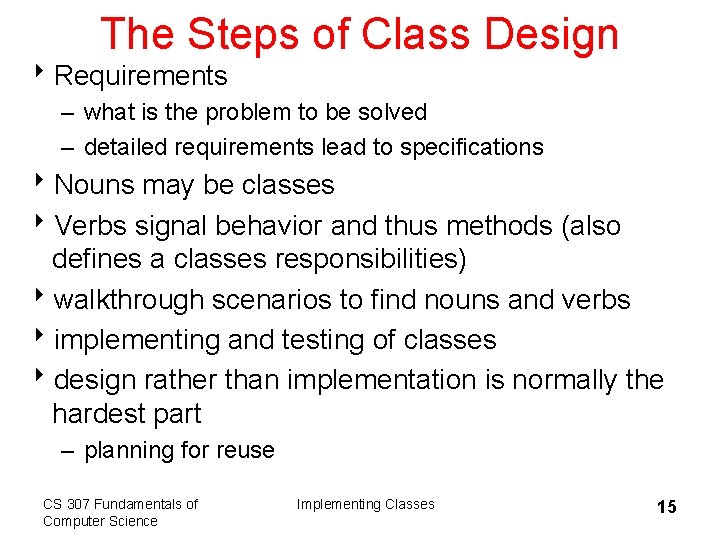 The Steps of Class Design

‣ Requirements
– what is the problem to be solved
– detailed requirements lead to specifications

‣ Nouns may be classes

‣ Verbs signal behavior and thus methods (also defines a classes responsibilities)

‣ walkthrough scenarios to find nouns and verbs

‣ implementing and testing of classes

‣ design rather than implementation is normally the hardest part
– planning for reuse

CS 307 Fundamentals of Computer Science

Implementing Classes

15